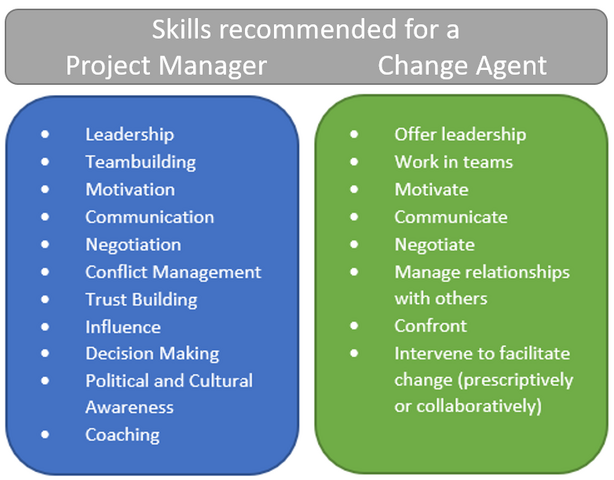 Skills recommended for a
Project Manager Change Agent

- Leadership
- Teambuilding
- Motivation
- Communication
- Negotiation
- Conflict Management
- Trust Building
- Influence
- Decision Making
- Political and Cultural Awareness
- Coaching

- Offer leadership
- Work in teams
- Motivate
- Communicate
- Negotiate
- Manage relationships with others
- Confront
- Intervene to facilitate change (prescriptively or collaboratively)